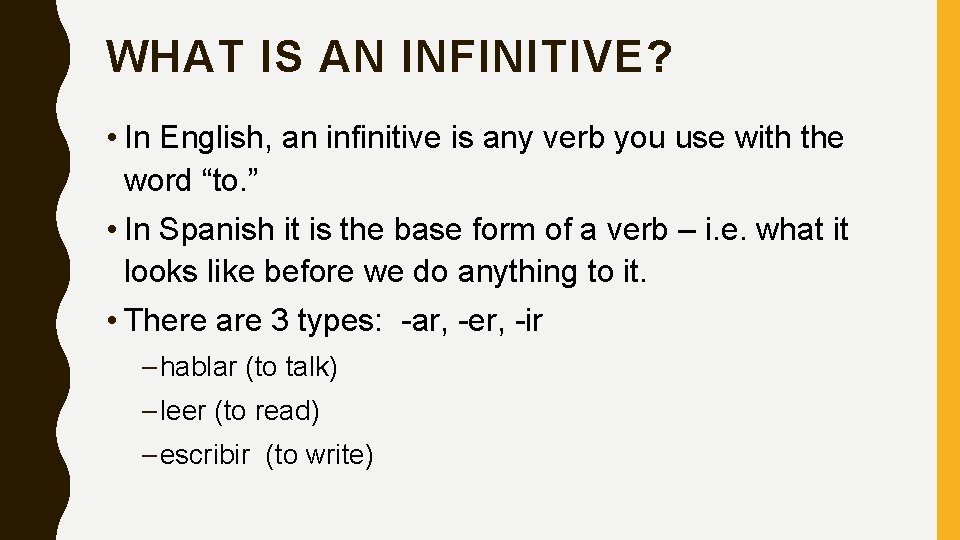 WHAT IS AN INFINITIVE?

• In English, an infinitive is any verb you use with the word “to.”

• In Spanish it is the base form of a verb – i.e. what it looks like before we do anything to it.

• There are 3 types: -ar, -er, -ir

– hablar (to talk)

– leer (to read)

– escribir (to write)